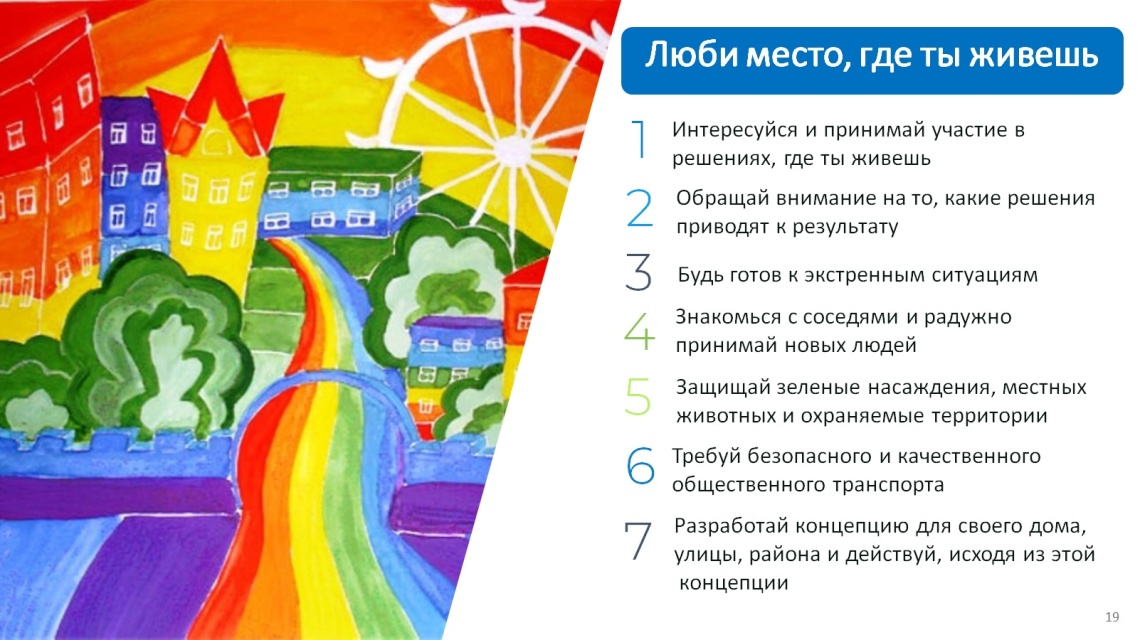 Люби место, где ты живешь

1 Интересуйся и принимай участие в решениях, где ты живешь

2 Обращай внимание на то, какие решения приводят к результату

3 Будь готов к экстренным ситуациям

4 Знакомься с соседями и радужно принимай новых людей

5 Защищай зеленые насаждения, местных животных и охраняемые территории

6 Требуй безопасного и качественного общественного транспорта

7 Разработай концепцию для своего дома, улицы, района и действуй, исходя из этой концепции

19